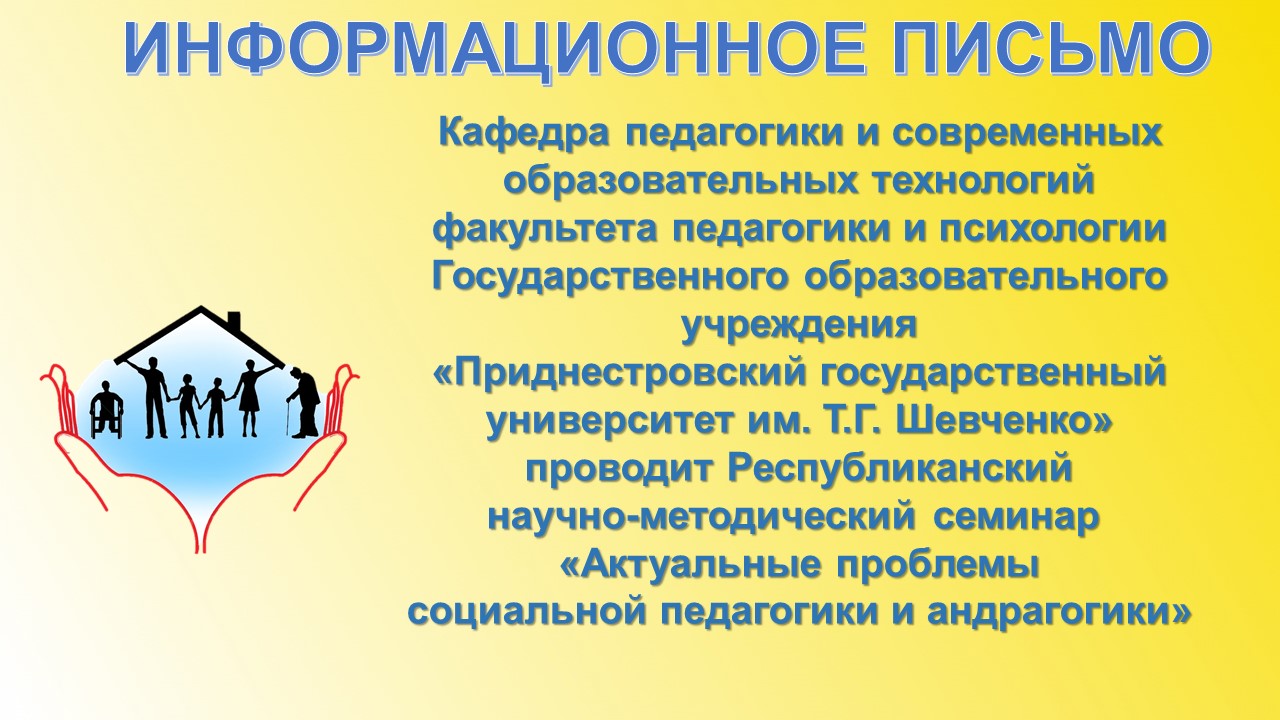 ИНФОРМАЦИОННОЕ ПИСЬМО

Кафедра педагогики и современных образовательных технологий факультета педагогики и психологии Государственного образовательного учреждения «Приднестровский государственный университет им. Т.Г. Шевченко» проводит Республиканский научно-методический семинар «Актуальные проблемы социальной педагогики и андрагогики»